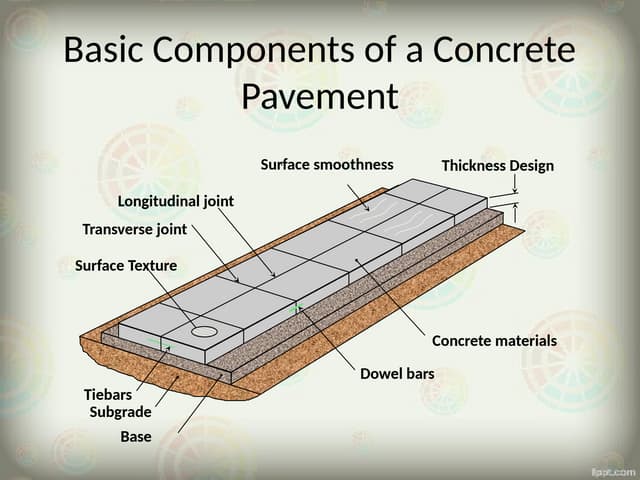 Basic Components of a Concrete Pavement

Surface smoothness
Thickness Design
Longitudinal joint
Transverse joint
Surface Texture
Concrete materials
Dowel bars
Tiebars
Subgrade
Base

fppt.com